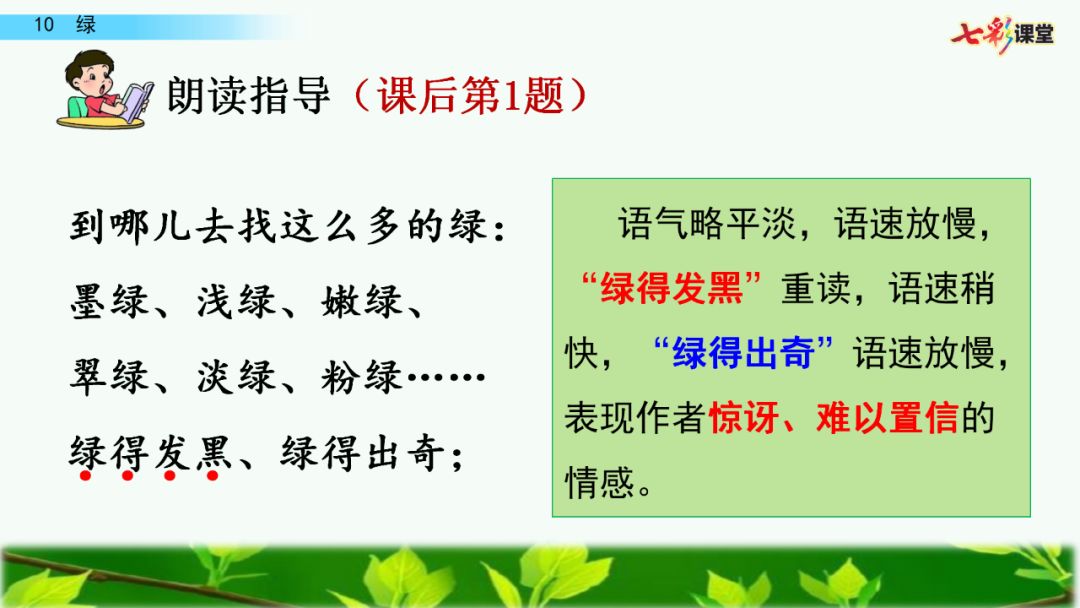 10 绿

七彩课堂

朗读指导（课后第1题）

到哪儿去找这么多的绿：
墨绿、浅绿、嫩绿、
翠绿、淡绿、粉绿……
绿得发黑、绿得出奇；

语气略平淡，语速放慢，“绿得发黑”重读，语速稍快，“绿得出奇”语速放慢，表现作者惊讶、难以置信的情感。